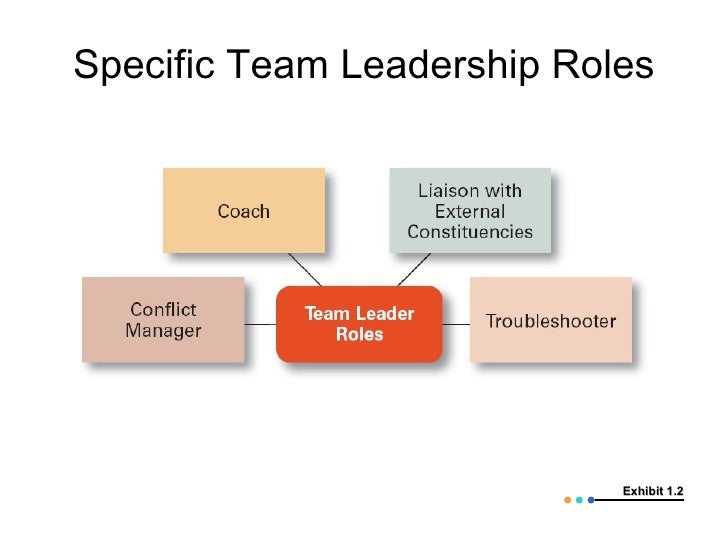 Specific Team Leadership Roles

Coach

Liaison with External Constituencies

Conflict Manager

Team Leader Roles

Troubleshooter

Exhibit 1.2